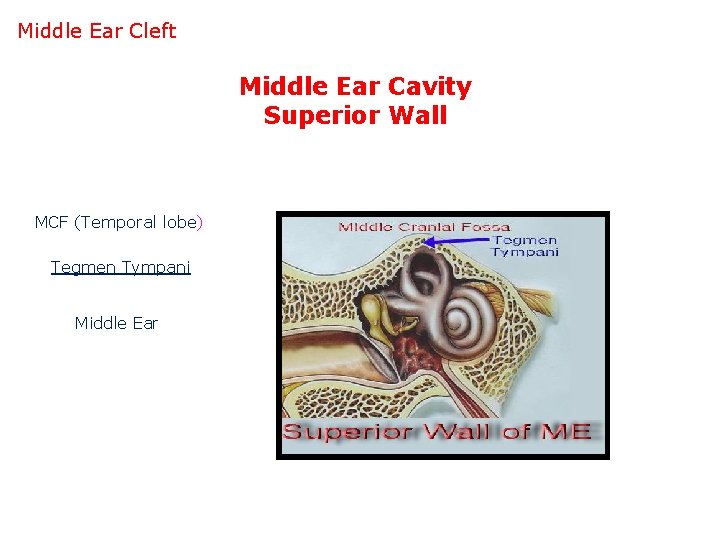 Middle Ear Cleft

Middle Ear Cavity
Superior Wall

MCF (Temporal lobe)

Tegmen Tympani

Middle Ear

Middle Cranial Fossa

Tegmen Tympani

Superior Wall of ME